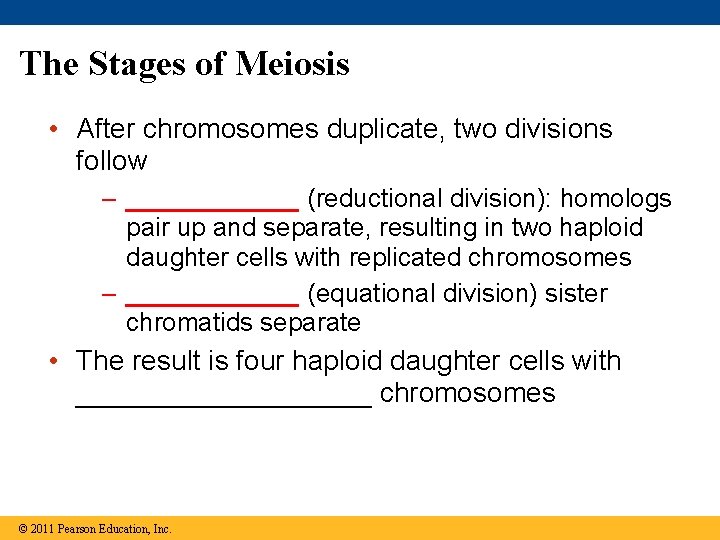 The Stages of Meiosis

• After chromosomes duplicate, two divisions follow

– ____________ (reductional division): homologs pair up and separate, resulting in two haploid daughter cells with replicated chromosomes

– ____________ (equational division) sister chromatids separate

• The result is four haploid daughter cells with ____________________ chromosomes

© 2011 Pearson Education, Inc.